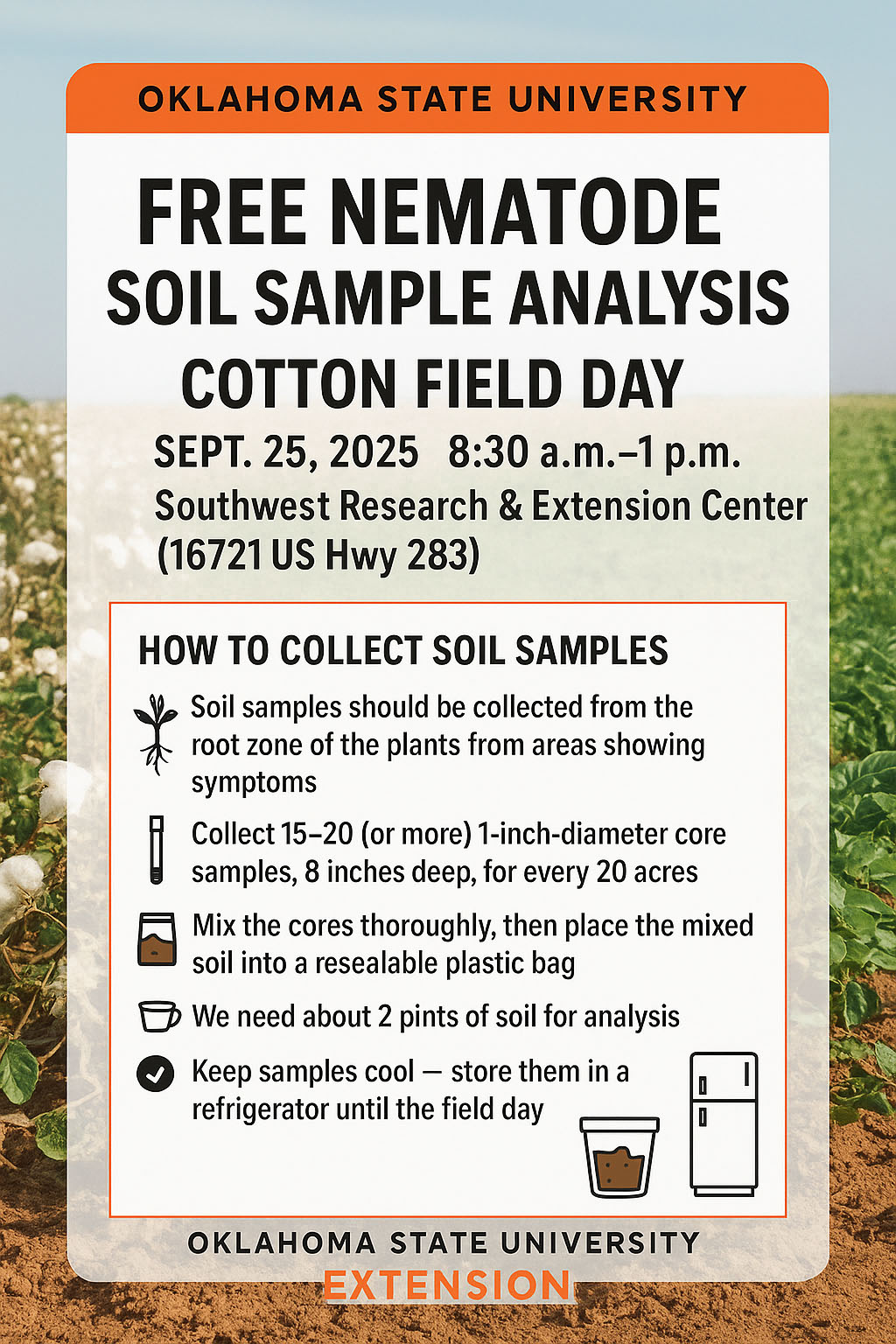 OKLAHOMA STATE UNIVERSITY

FREE NEMATODE
SOIL SAMPLE ANALYSIS
COTTON FIELD DAY

SEPT. 25, 2025 8:30 a.m.–1 p.m.
Southwest Research & Extension Center
(16721 US Hwy 283)

HOW TO COLLECT SOIL SAMPLES

Soil samples should be collected from the root zone of the plants from areas showing symptoms

Collect 15–20 (or more) 1-inch-diameter core samples, 8 inches deep, for every 20 acres

Mix the cores thoroughly, then place the mixed soil into a resealable plastic bag

We need about 2 pints of soil for analysis

Keep samples cool — store them in a refrigerator until the field day

OKLAHOMA STATE UNIVERSITY
EXTENSION